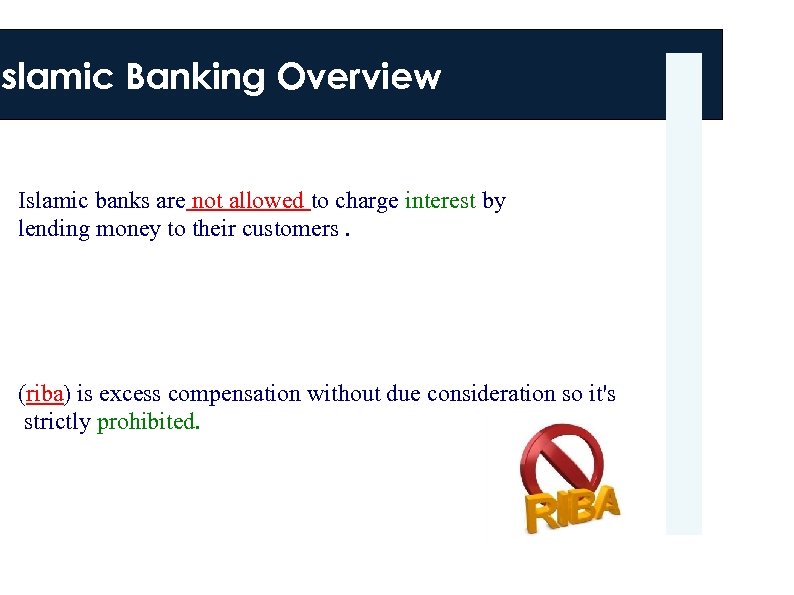 slamic Banking Overview

Islamic banks are not allowed to charge interest by lending money to their customers .

(riba) is excess compensation without due consideration so it's strictly prohibited.

RIBA